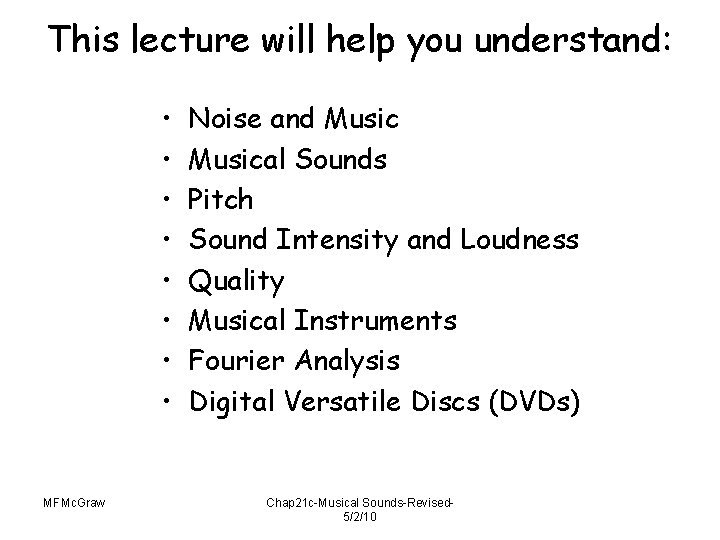 This lecture will help you understand:

• Noise and Music
• Musical Sounds
• Pitch
• Sound Intensity and Loudness
• Quality
• Musical Instruments
• Fourier Analysis
• Digital Versatile Discs (DVDs)

MFMcGraw

Chap21c-Musical Sounds-Revised-5/2/10